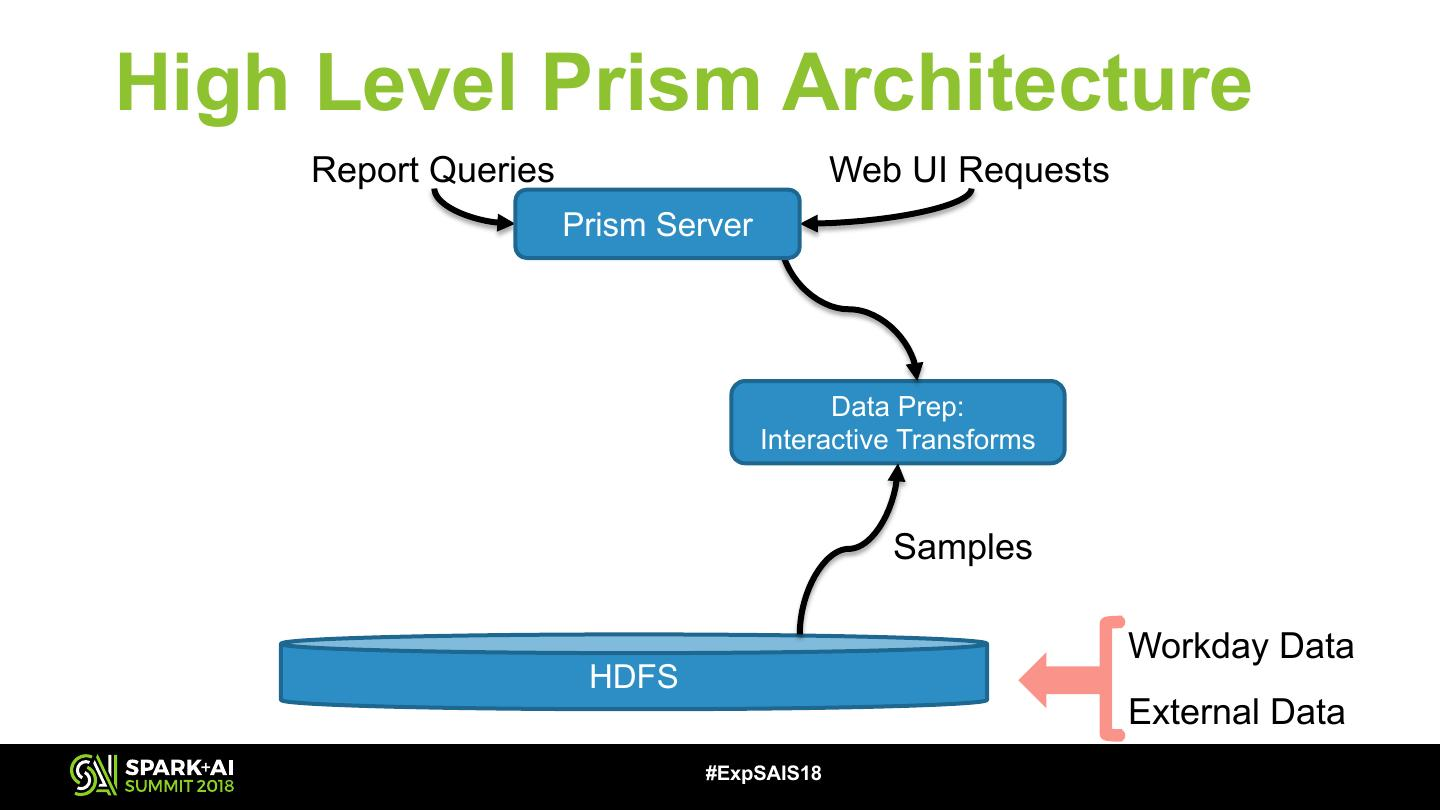 High Level Prism Architecture

Report Queries

Web UI Requests

Prism Server

Data Prep:
Interactive Transforms

Samples

HDFS

Workday Data

External Data

SPARK+AI SUMMIT 2018

#ExpSAIS18